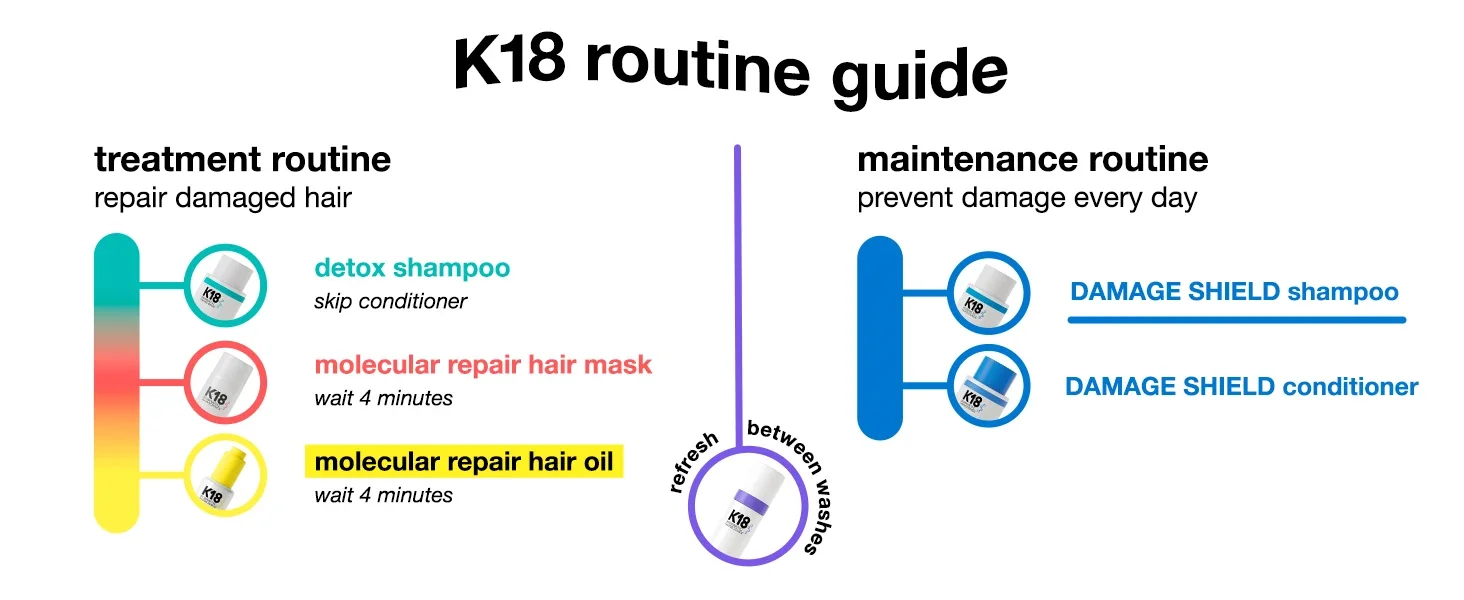 K18 routine guide

treatment routine
repair damaged hair

K18
detox shampoo
skip conditioner

K18
molecular repair hair mask
wait 4 minutes

K18
molecular repair hair oil
wait 4 minutes

refresh between washes
K18

maintenance routine
prevent damage every day

K18
DAMAGE SHIELD shampoo

K18
DAMAGE SHIELD conditioner